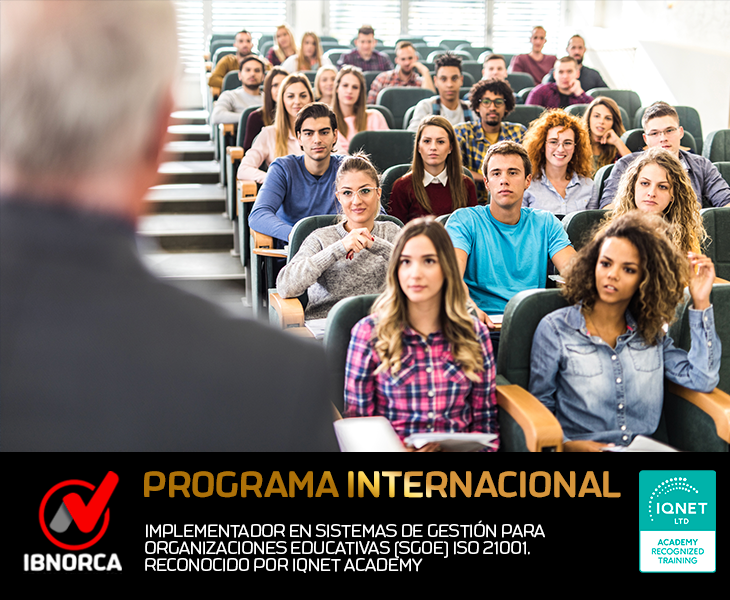 IBNORCA

PROGRAMA INTERNACIONAL

IMPLEMENTADOR EN SISTEMAS DE GESTIÓN PARA ORGANIZACIONES EDUCATIVAS (SGOE) ISO 21001. RECONOCIDO POR IQNET ACADEMY

IQNET LTD
ACADEMY RECOGNIZED TRAINING